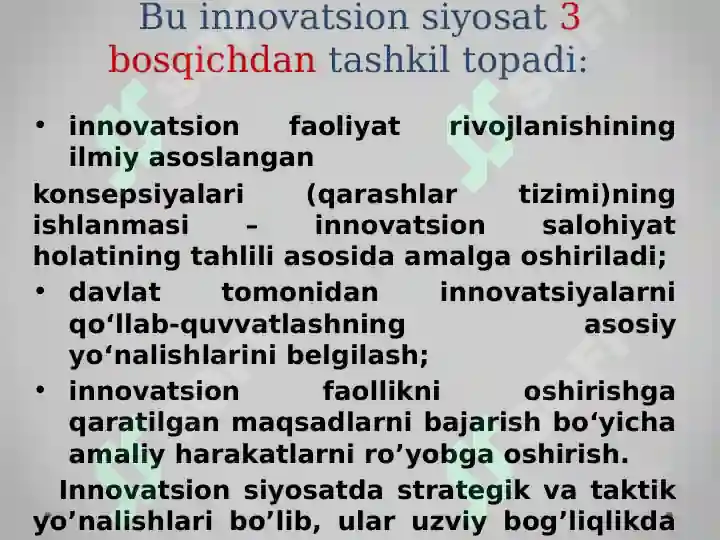 Bu innovatsion siyosat 3 bosqichdan tashkil topadi:

• innovatsion faoliyat rivojlanishining ilmiy asoslangan

konsepsiyalari (qarashlar tizimi)ning ishlanmasi – innovatsion salohiyat holatining tahlili asosida amalga oshiriladi;

• davlat tomonidan innovatsiyalarni qo‘llab-quvvatlashning asosiy yo‘nalishlarini belgilash;

• innovatsion faollikni oshirishga qaratilgan maqsadlarni bajarish bo‘yicha amaliy harakatlarni ro’yobga oshirish.

Innovatsion siyosatda strategik va taktik yo’nalishlari bo’lib, ular uzviy bog’liqlikda